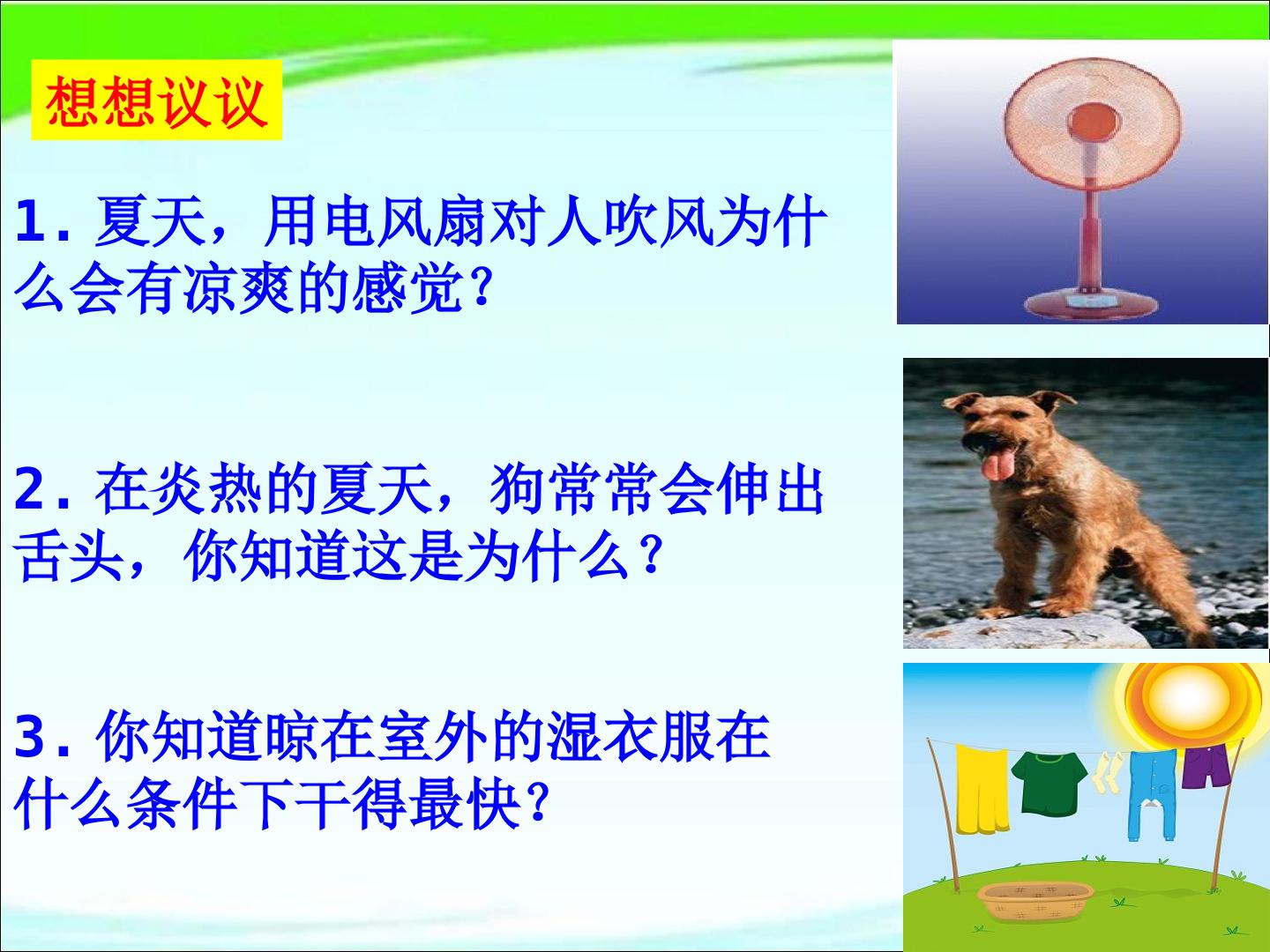 想想议议

1.夏天，用电风扇对人吹风为什么会有凉爽的感觉?

2.在炎热的夏天，狗常常会伸出舌头，你知道这是为什么？

3.你知道晾在室外的湿衣服在什么条件下干得最快?